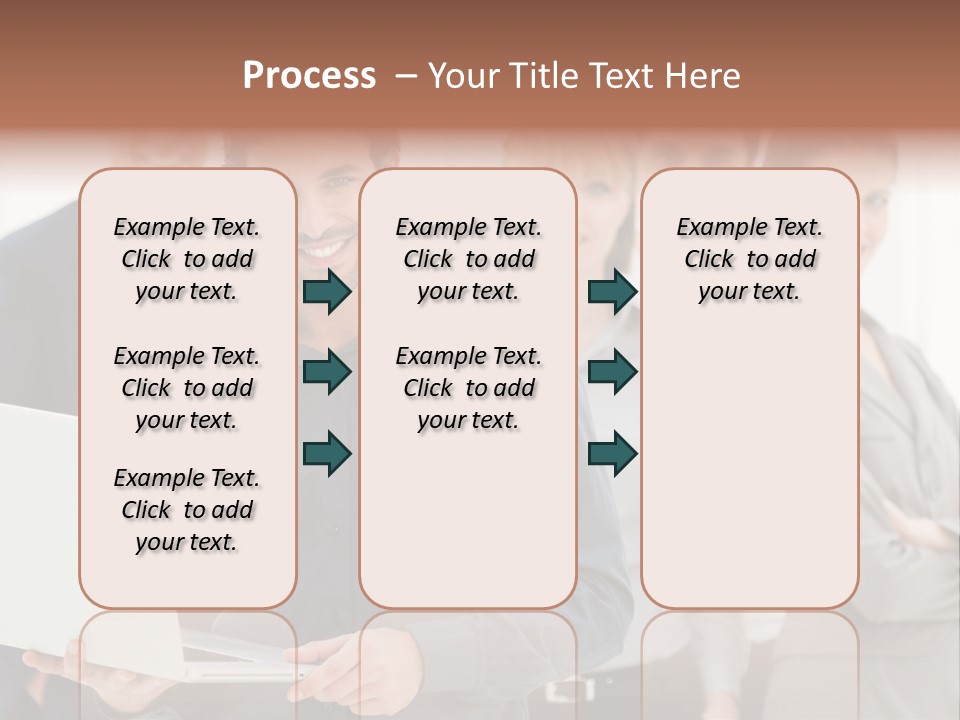 Process – Your Title Text Here

Example Text. Click to add your text.

Example Text. Click to add your text.

Example Text. Click to add your text.

Example Text. Click to add your text.

Example Text. Click to add your text.

Example Text. Click to add your text.